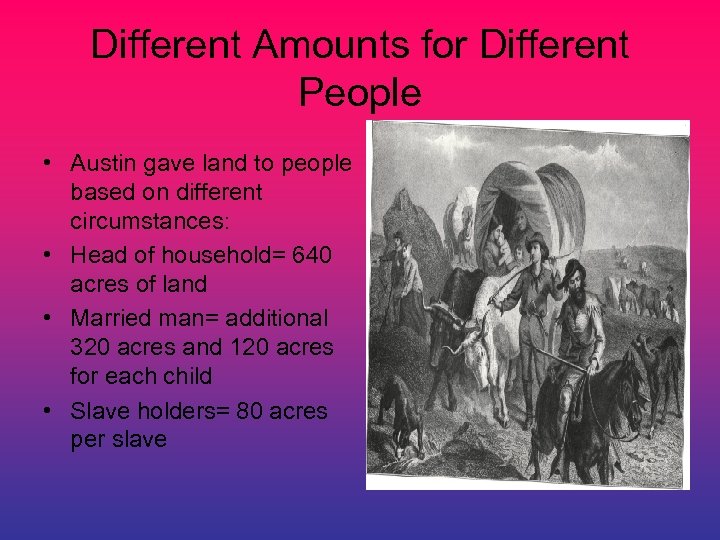 Different Amounts for Different People

• Austin gave land to people based on different circumstances:
• Head of household= 640 acres of land
• Married man= additional 320 acres and 120 acres for each child
• Slave holders= 80 acres per slave